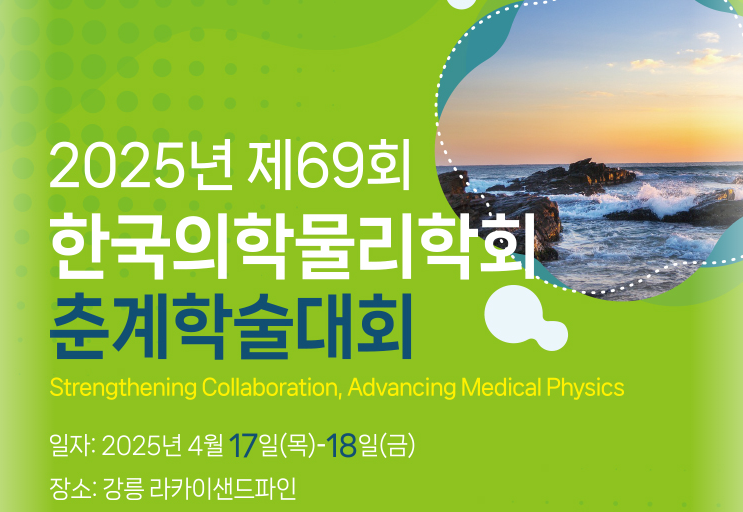 2025년 제69회
한국의학물리학회
춘계학술대회
Strengthening Collaboration, Advancing Medical Physics

일자: 2025년 4월 17일(목)-18일(금)
장소: 강릉 라카이샌드파인